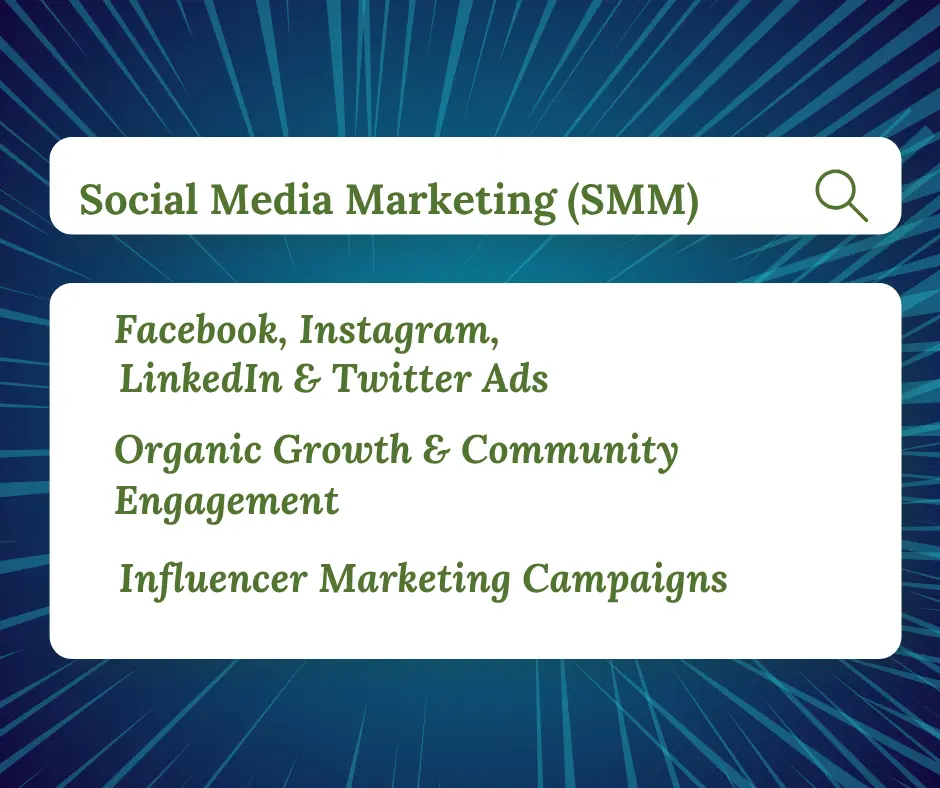 Social Media Marketing (SMM)

Facebook, Instagram, LinkedIn & Twitter Ads

Organic Growth & Community Engagement

Influencer Marketing Campaigns